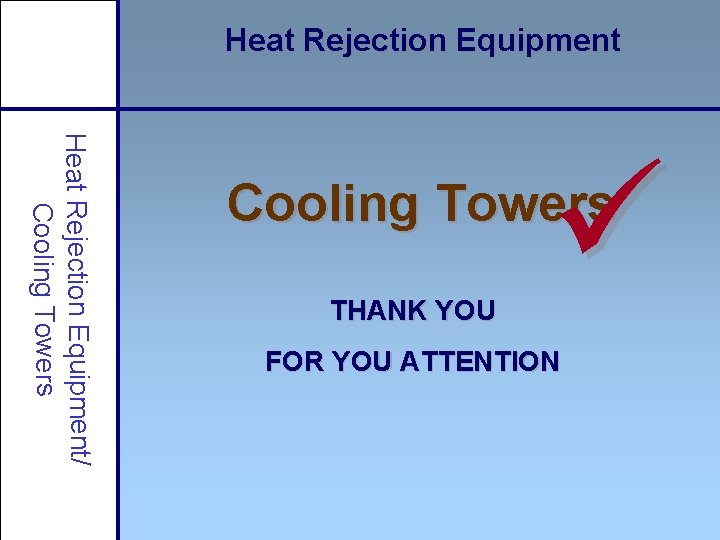 Heat Rejection Equipment

Heat Rejection Equipment/
Cooling Towers

Cooling Towers

THANK YOU

FOR YOU ATTENTION